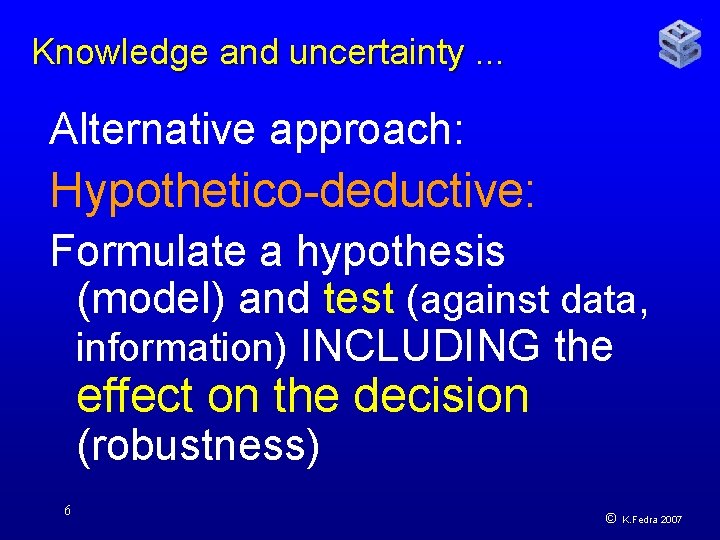 Knowledge and uncertainty ...

Alternative approach:

Hypothetico-deductive:

Formulate a hypothesis (model) and test (against data, information) INCLUDING the effect on the decision (robustness)

6

© K.Fedra 2007